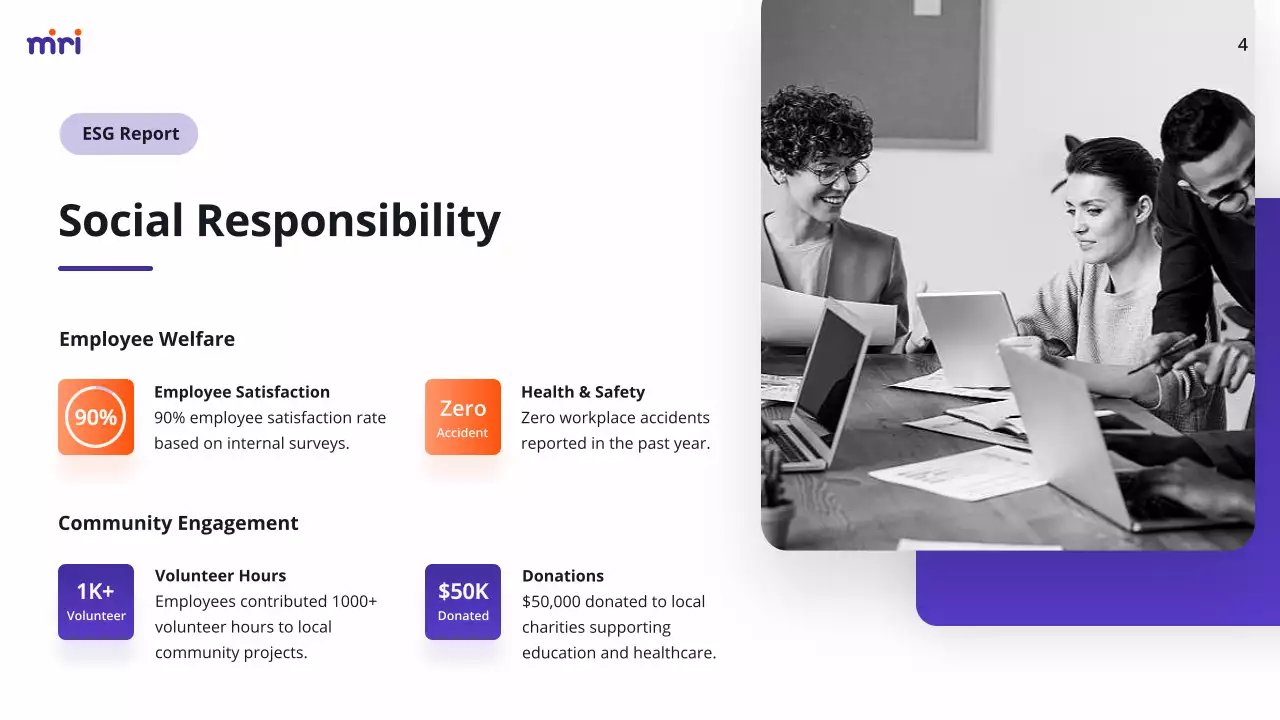 mri

4

ESG Report

Social Responsibility

Employee Welfare

90%

Employee Satisfaction
90% employee satisfaction rate based on internal surveys.

Zero
Accident

Health & Safety
Zero workplace accidents reported in the past year.

Community Engagement

1K+
Volunteer

Volunteer Hours
Employees contributed 1000+ volunteer hours to local community projects.

$50K
Donated

Donations
$50,000 donated to local charities supporting education and healthcare.